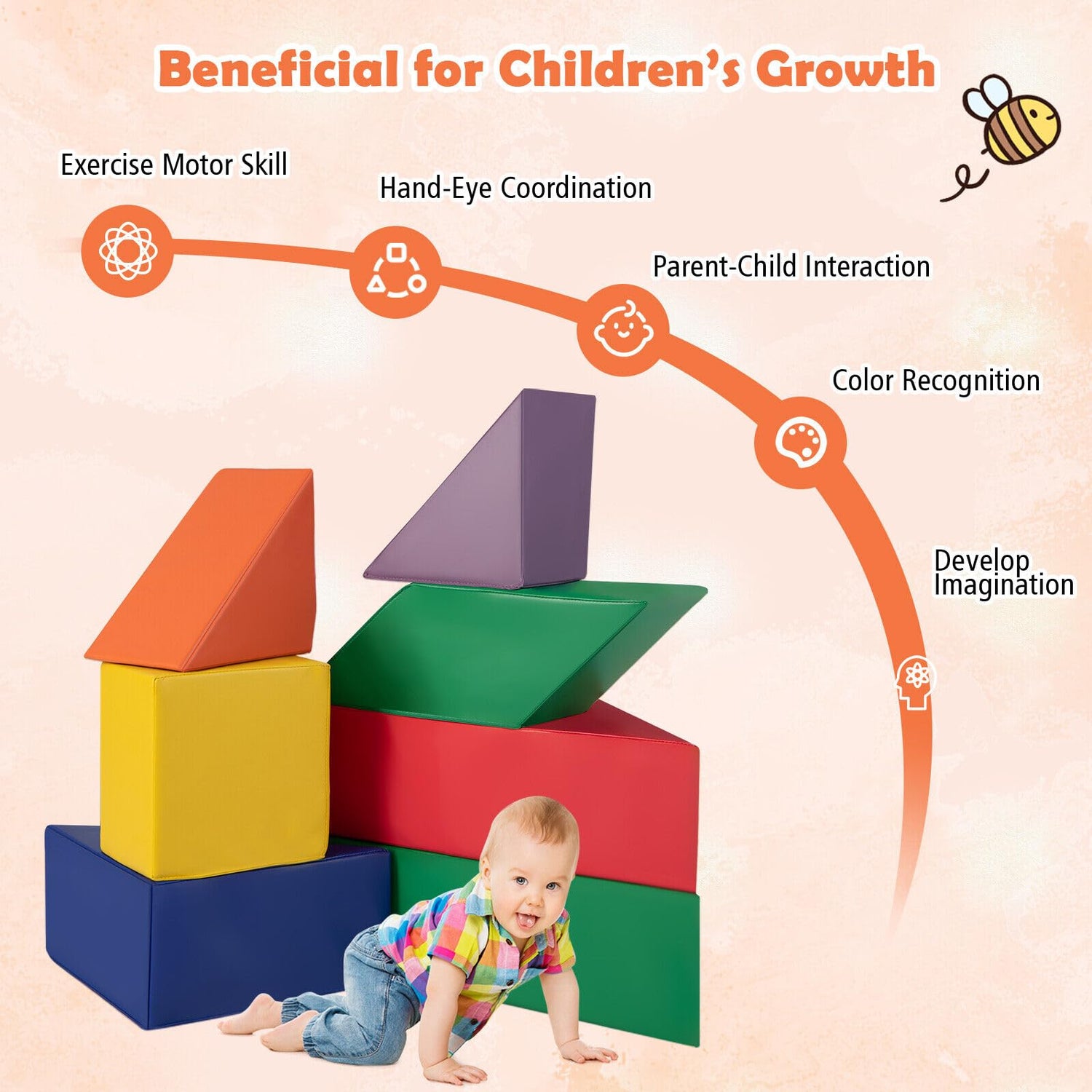 Beneficial for Children's Growth

Exercise Motor Skill

Hand-Eye Coordination

Parent-Child Interaction

Color Recognition

Develop Imagination